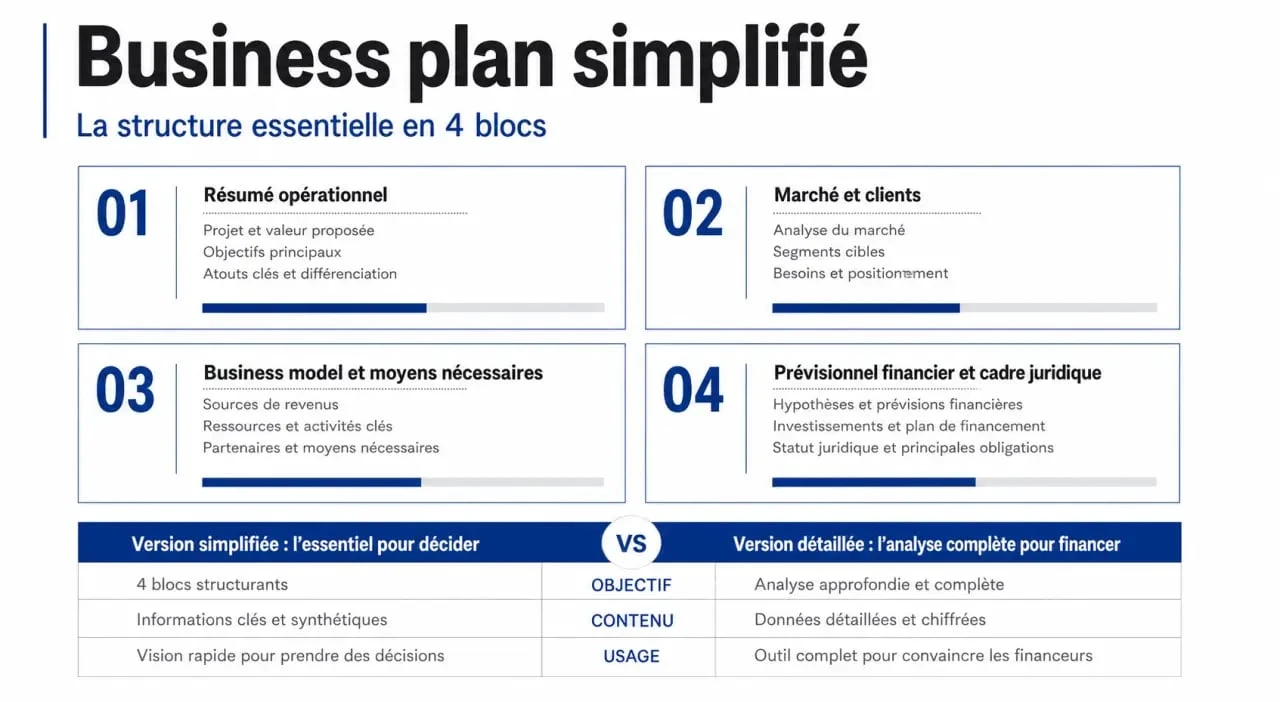 Business plan simplifié

La structure essentielle en 4 blocs

01

Résumé opérationnel

Projet et valeur proposée
Objectifs principaux
Atouts clés et différenciation

02

Marché et clients

Analyse du marché
Segments cibles
Besoins et positionnement

03

Business model et moyens nécessaires

Sources de revenus
Ressources et activités clés
Partenaires et moyens nécessaires

04

Prévisionnel financier et cadre juridique

Hypothèses et prévisions financières
Investissements et plan de financement
Statut juridique et principales obligations

| Version simplifiée : l'essentiel pour décider | VS | Version détaillée : l'analyse complète pour financer |
|---|---|---|
| 4 blocs structurants | OBJECTIF | Analyse approfondie et complète |
| Informations clés et synthétiques | CONTENU | Données détaillées et chiffrées |
| Vision rapide pour prendre des décisions | USAGE | Outil complet pour convaincre les financeurs |